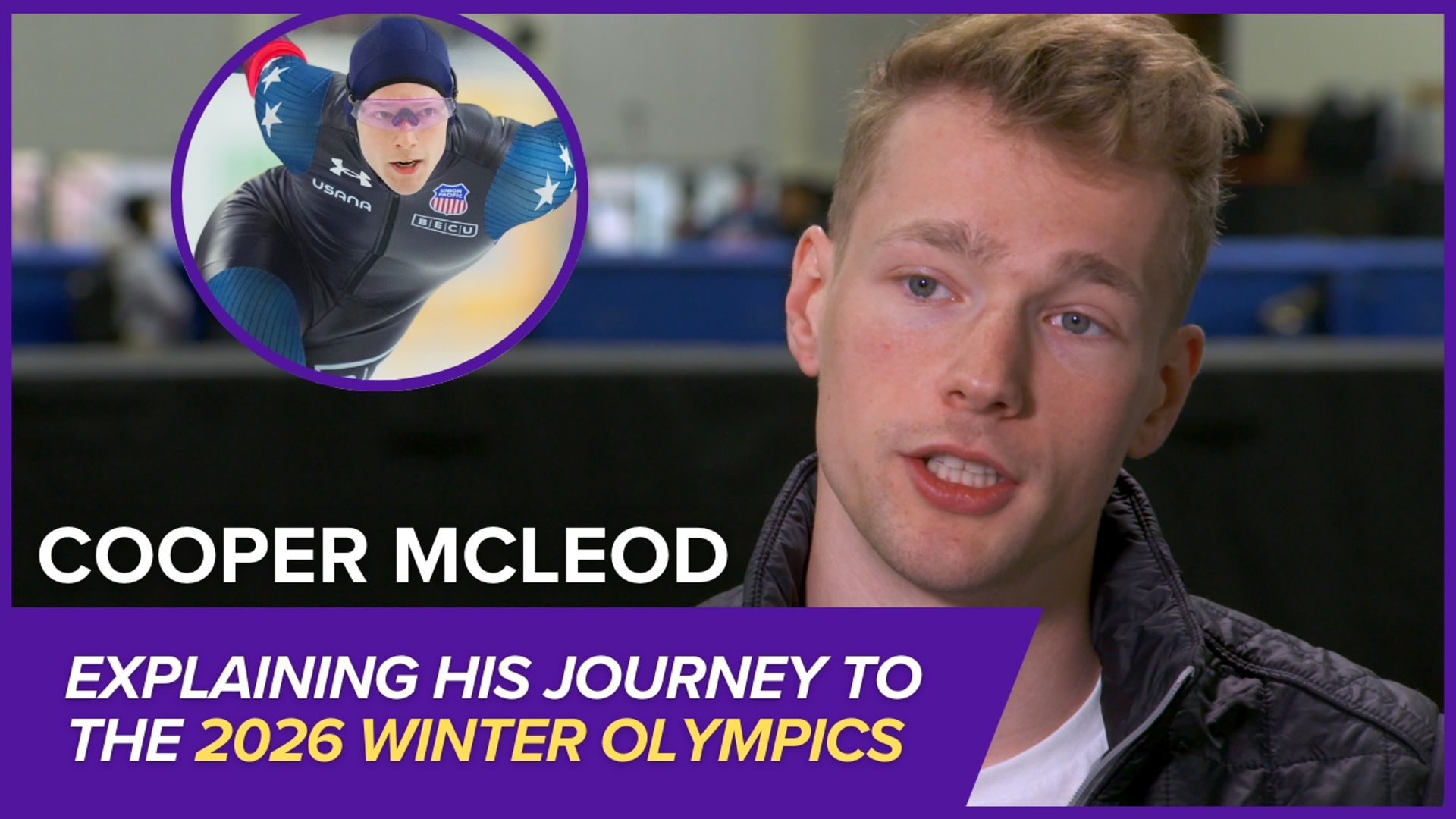 USANA
UNION PACIFIC
BECU

COOPER MCLEOD

EXPLAINING HIS JOURNEY TO THE 2026 WINTER OLYMPICS